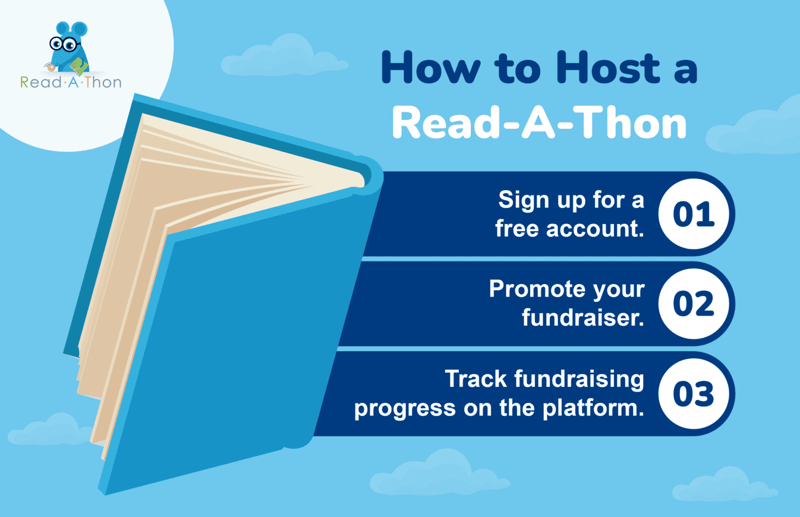 Read·A·Thon

How to Host a Read-A-Thon

Sign up for a free account.
01

Promote your fundraiser.
02

Track fundraising progress on the platform.
03